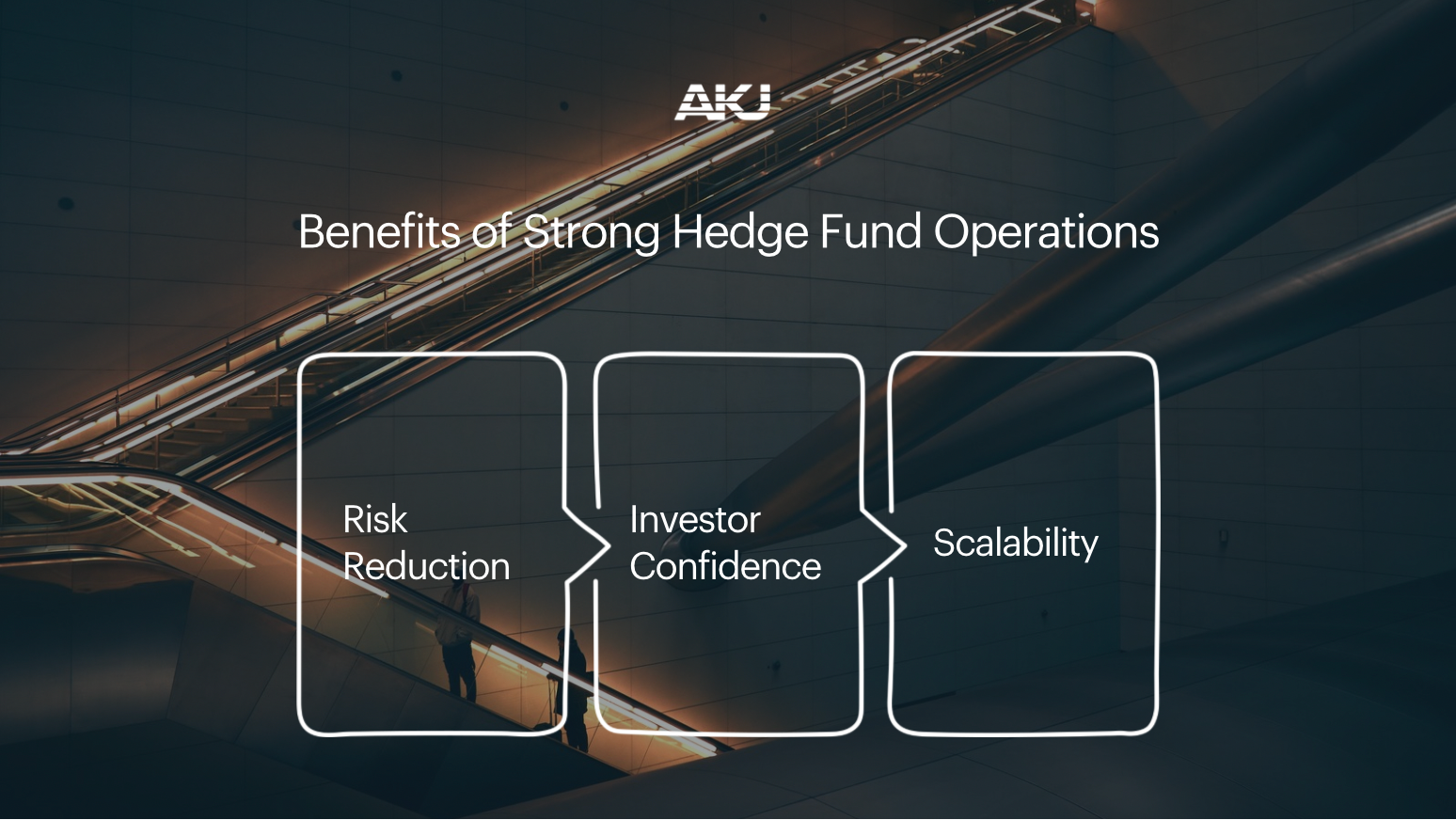 AKJ

Benefits of Strong Hedge Fund Operations

Risk Reduction

Investor Confidence

Scalability